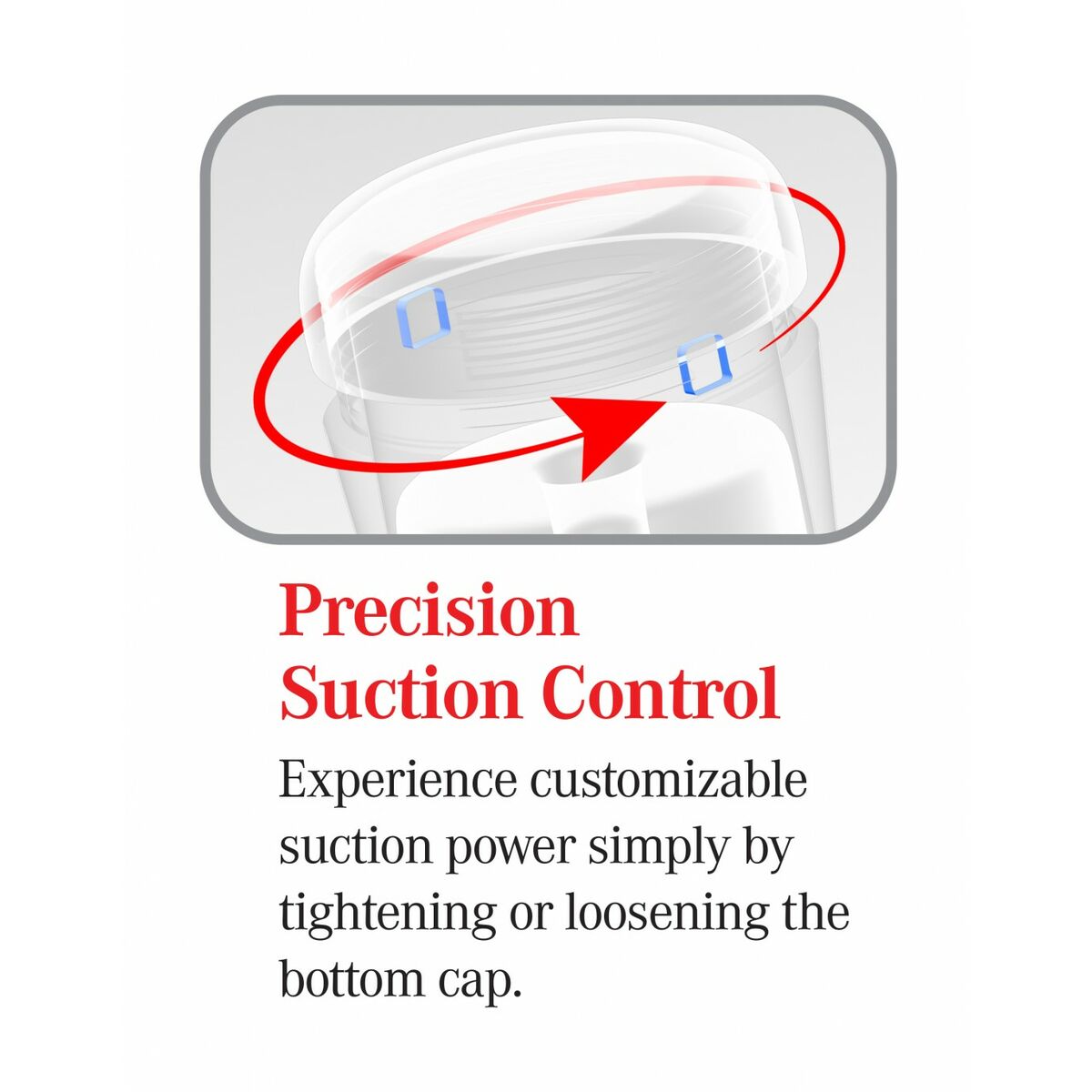 Precision Suction Control

Experience customizable suction power simply by tightening or loosening the bottom cap.